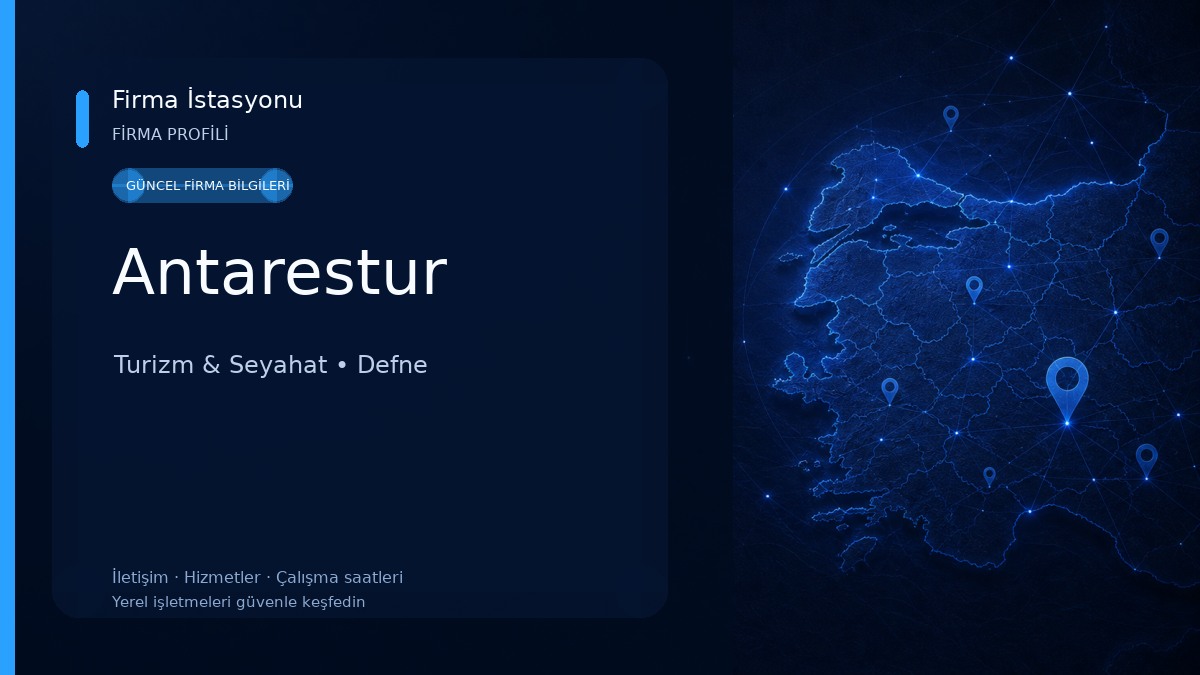 Firma İstasyonu
FİRMA PROFİLİ

GÜNCEL FİRMA BİLGİLERİ

Antarestur

Turizm & Seyahat • Defne

İletişim · Hizmetler · Çalışma saatleri
Yerel işletmeleri güvenle keşfedin